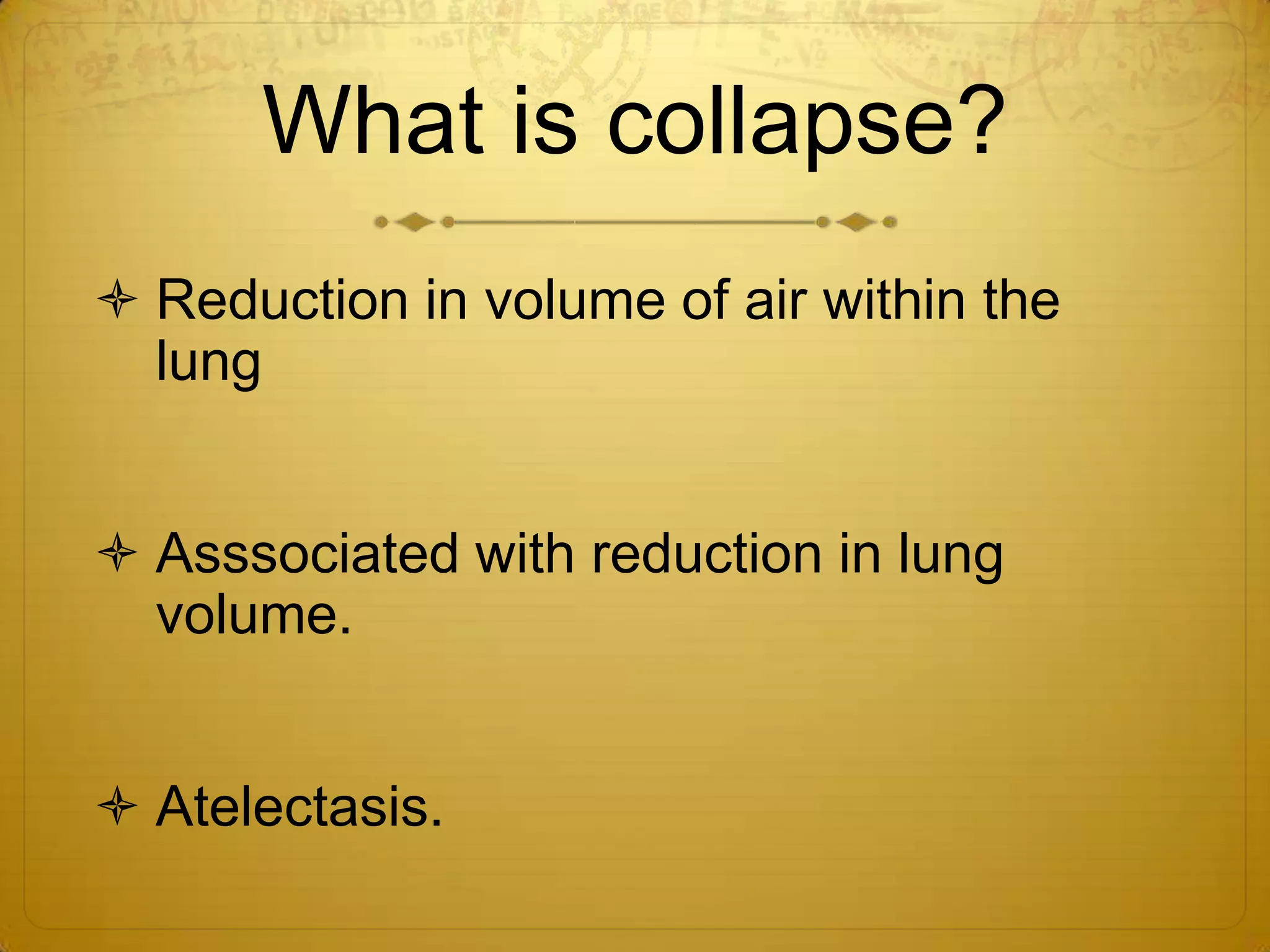 What is collapse?

Reduction in volume of air within the lung

Asssociated with reduction in lung volume.

Atelectasis.